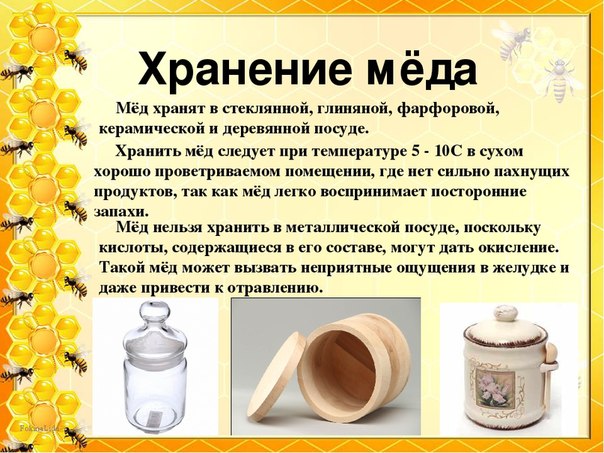 Хранение мёда

Мёд хранят в стеклянной, глиняной, фарфоровой, керамической и деревянной посуде.

Хранить мёд следует при температуре 5 - 10С в сухом хорошо проветриваемом помещении, где нет сильно пахнущих продуктов, так как мёд легко воспринимает посторонние запахи.

Мёд нельзя хранить в металлической посуде, поскольку кислоты, содержащиеся в его составе, могут дать окисление. Такой мёд может вызвать неприятные ощущения в желудке и даже привести к отравлению.

FokinaLida